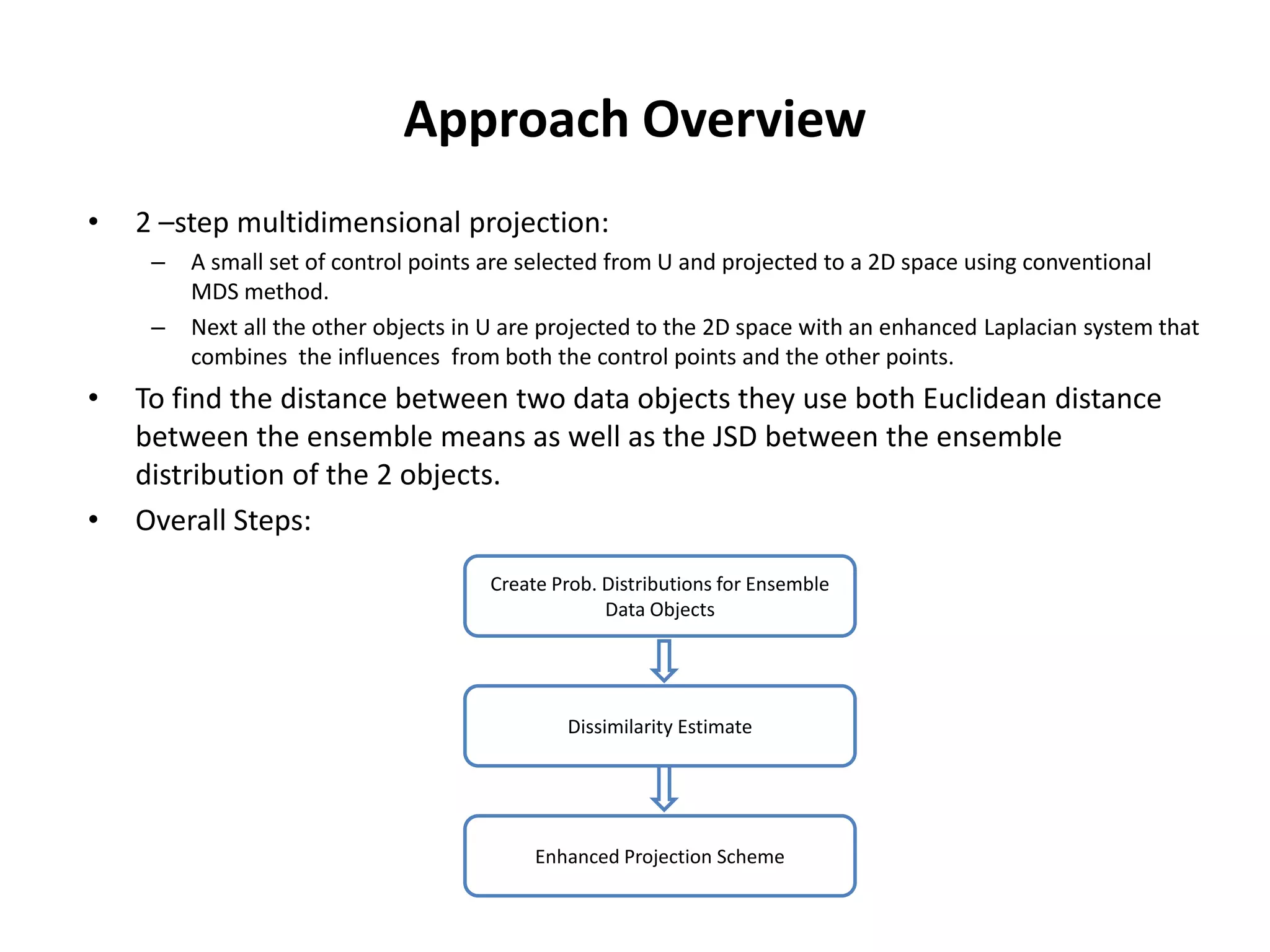 Approach Overview

• 2 –step multidimensional projection:
– A small set of control points are selected from U and projected to a 2D space using conventional MDS method.
– Next all the other objects in U are projected to the 2D space with an enhanced Laplacian system that combines the influences from both the control points and the other points.
• To find the distance between two data objects they use both Euclidean distance between the ensemble means as well as the JSD between the ensemble distribution of the 2 objects.
• Overall Steps:

Create Prob. Distributions for Ensemble Data Objects

Dissimilarity Estimate

Enhanced Projection Scheme